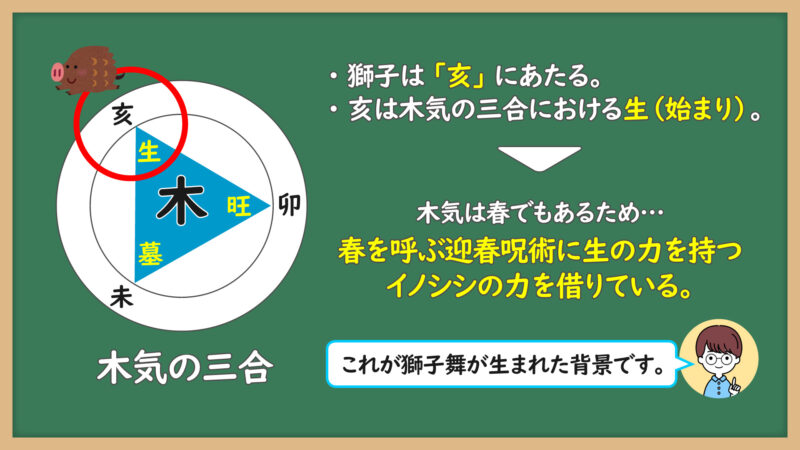 亥
生
木
旺
卯
墓
未

木気の三合

・獅子は「亥」にあたる。
・亥は木気の三合における生（始まり）。

木気は春でもあるため…
春を呼ぶ迎春呪術に生の力を持つイノシシの力を借りている。

これが獅子舞が生まれた背景です。